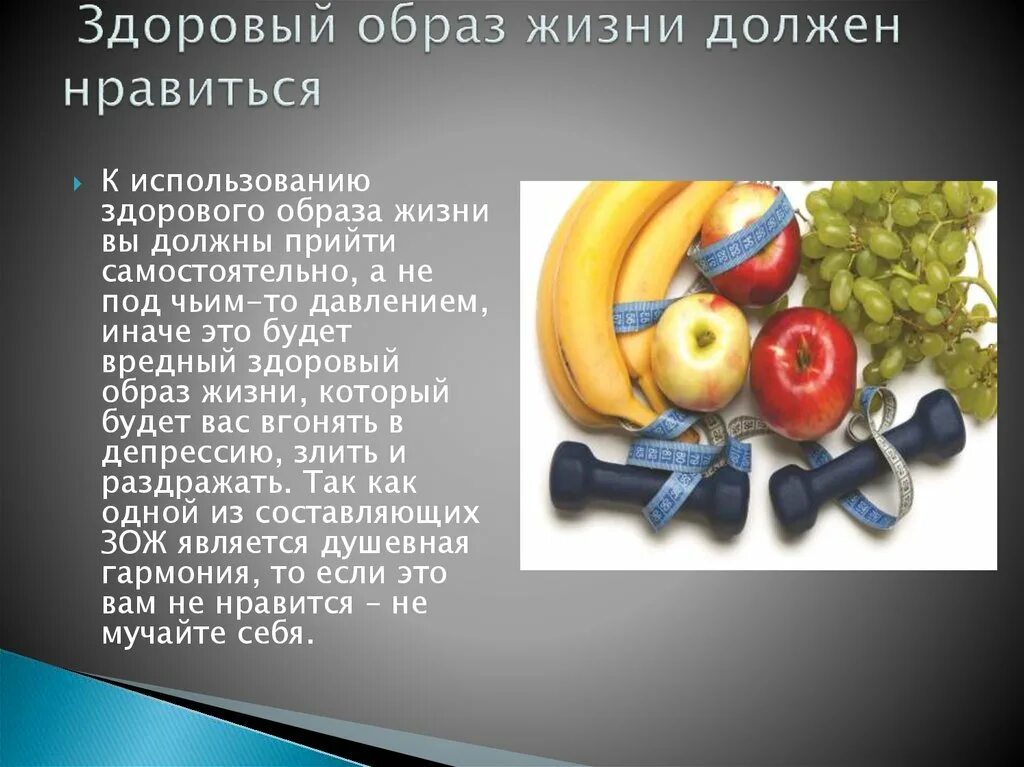 Здоровый образ жизни должен нравиться

К использованию здорового образа жизни вы должны прийти самостоятельно, а не под чьим-то давлением, иначе это будет вредный здоровый образ жизни, который будет вас вгонять в депрессию, злить и раздражать. Так как одной из составляющих ЗОЖ является душевная гармония, то если это вам не нравится – не мучайте себя.